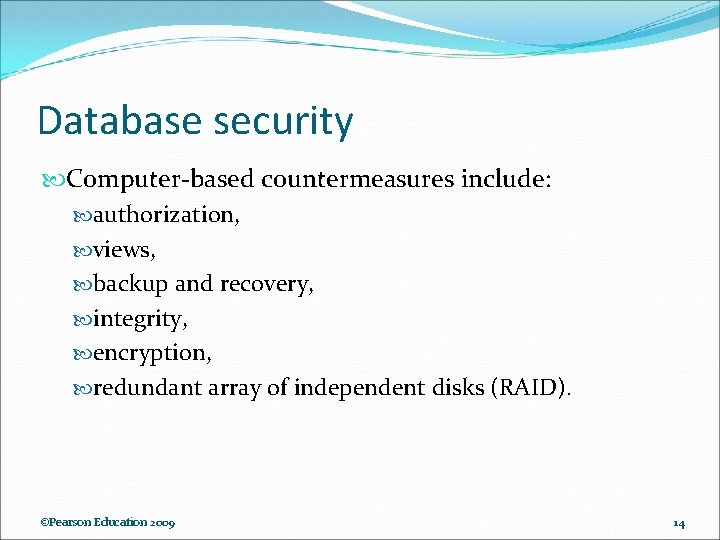 Database security

Computer-based countermeasures include:

authorization,

views,

backup and recovery,

integrity,

encryption,

redundant array of independent disks (RAID).

©Pearson Education 2009

14